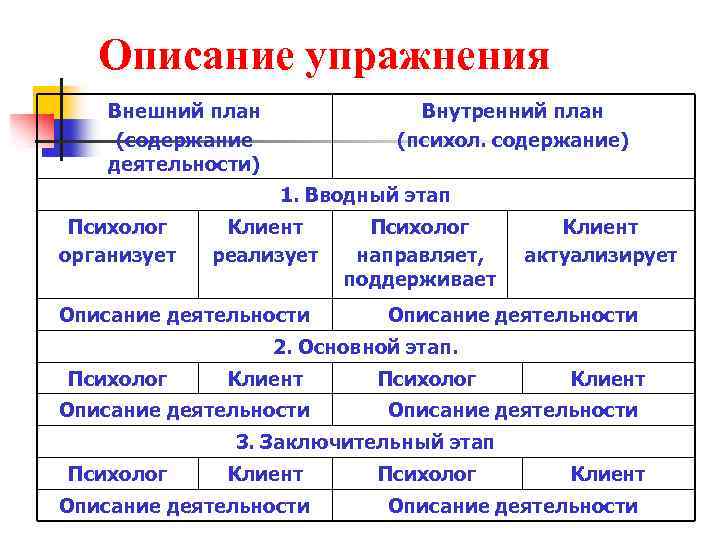 Описание упражнения

| Внешний план (содержание деятельности) | | Внутренний план (психол. содержание) | |
|---|---|---|---|
| 1. Вводный этап | | | |
| Психолог организует | Клиент реализует | Психолог направляет, поддерживает | Клиент актуализирует |
| Описание деятельности | | Описание деятельности | |
| 2. Основной этап. | | | |
| Психолог | Клиент | Психолог | Клиент |
| Описание деятельности | | Описание деятельности | |
| 3. Заключительный этап | | | |
| Психолог | Клиент | Психолог | Клиент |
| Описание деятельности | | Описание деятельности | |